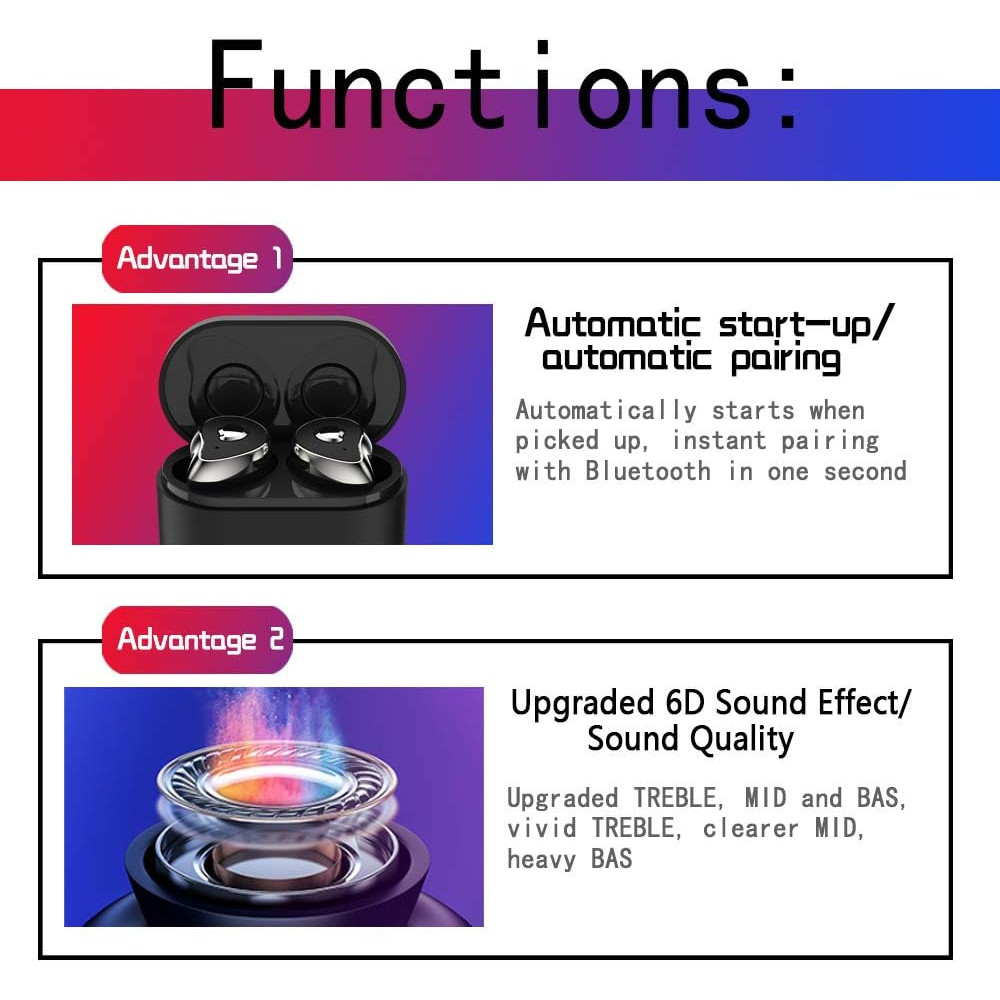 Functions:

Advantage 1

Automatic start-up/ automatic pairing

Automatically starts when picked up, instant pairing with Bluetooth in one second

Advantage 2

Upgraded 6D Sound Effect/ Sound Quality

Upgraded TREBLE, MID and BAS, vivid TREBLE, clearer MID, heavy BAS